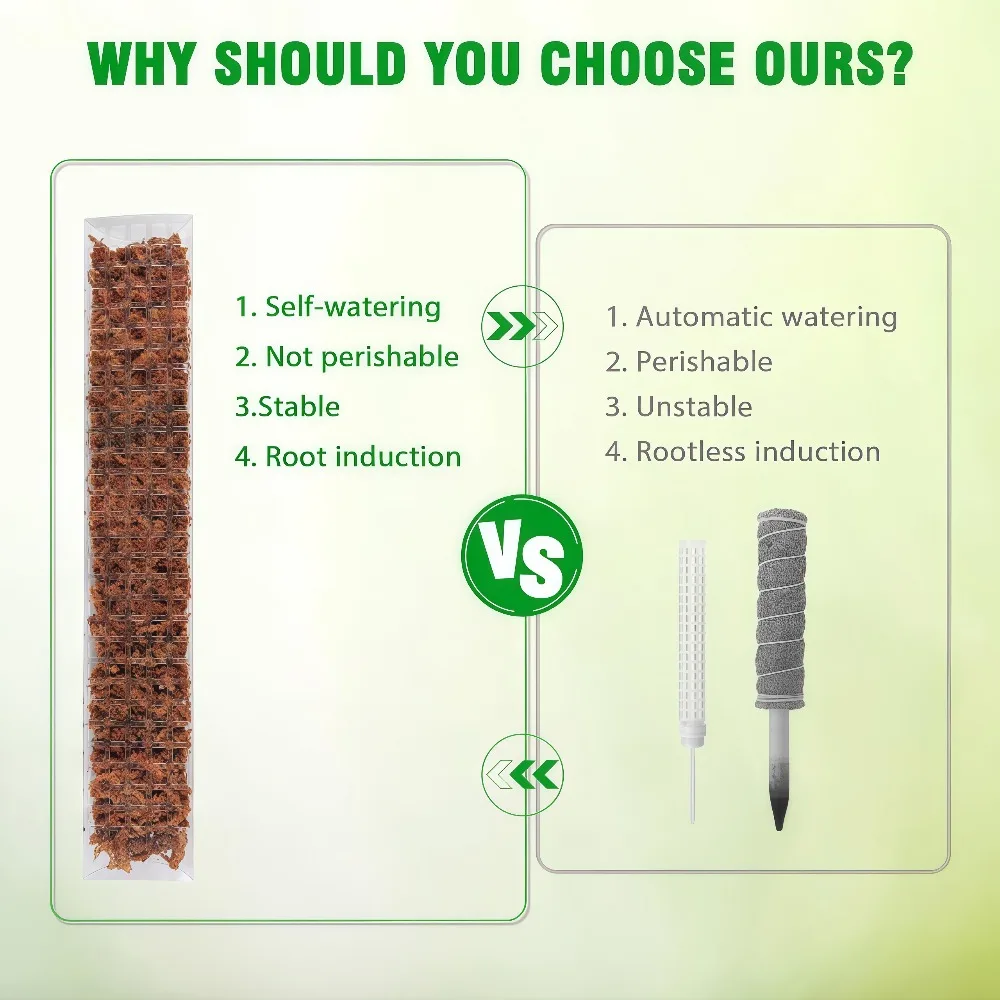 WHY SHOULD YOU CHOOSE OURS?

1. Self-watering
2. Not perishable
3.Stable
4. Root induction

VS

1. Automatic watering
2. Perishable
3. Unstable
4. Rootless induction